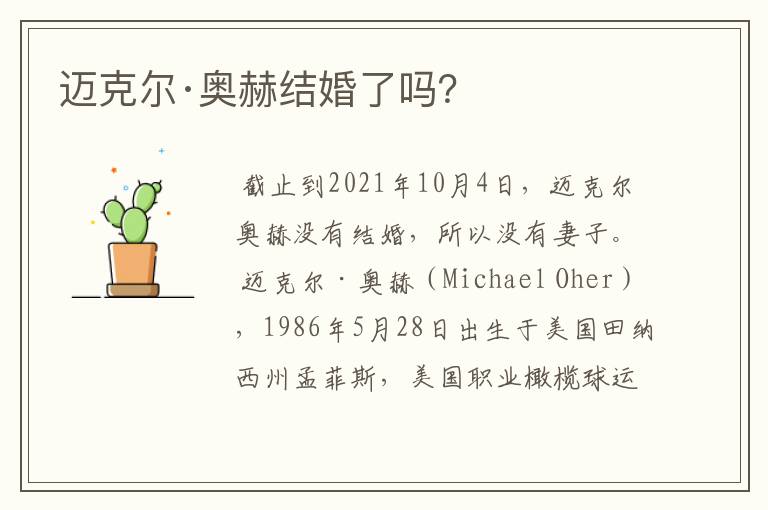 迈克尔·奥赫结婚了吗?

截止到2021年10月4日，迈克尔奥赫没有结婚，所以没有妻子。迈克尔·奥赫（Michael Oher），1986年5月28日出生于美国田纳西州孟菲斯，美国职业橄榄球运